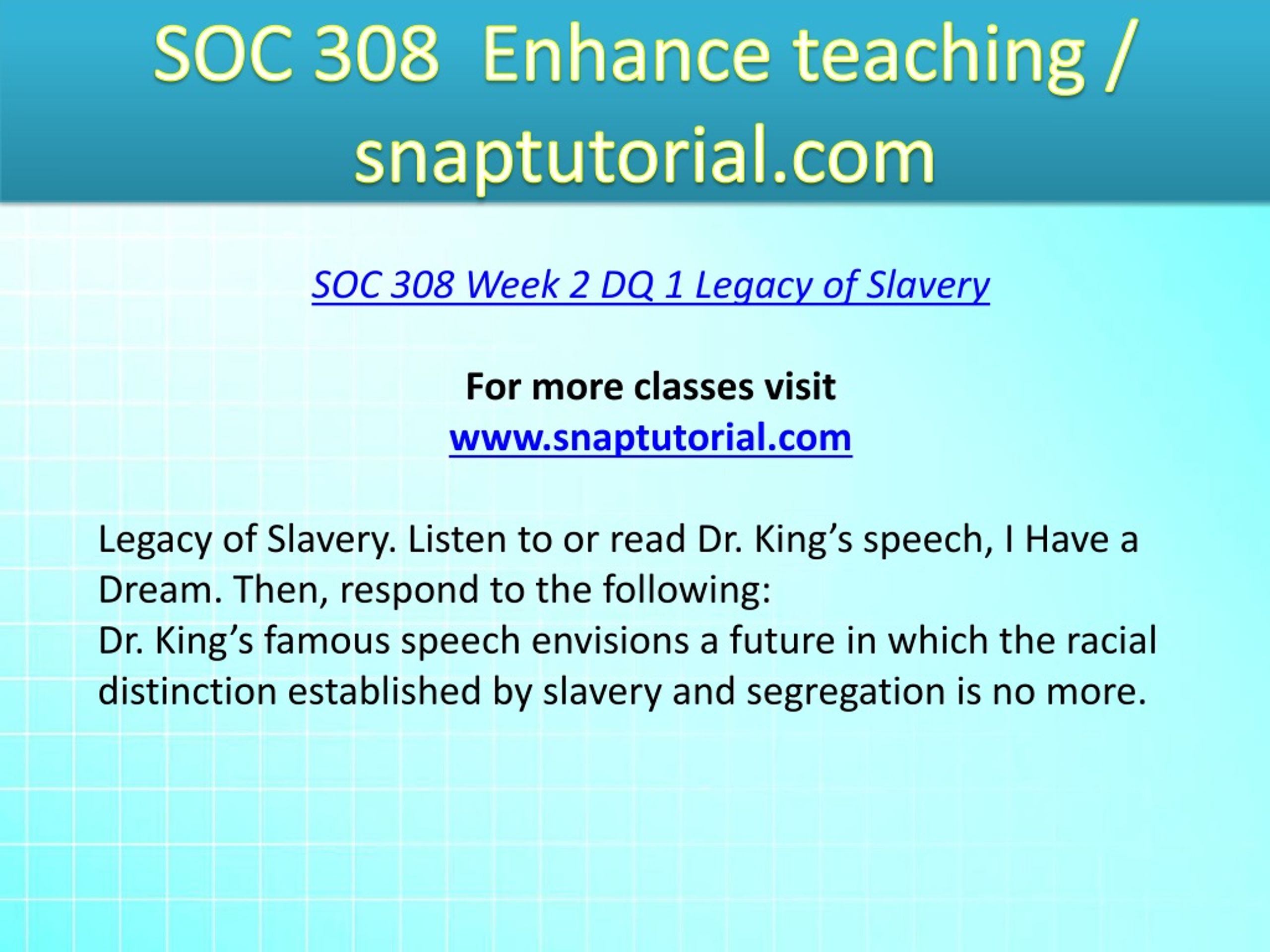 SOC 308 Enhance teaching / snaptutorial.com

SOC 308 Week 2 DQ 1 Legacy of Slavery

For more classes visit
www.snaptutorial.com

Legacy of Slavery. Listen to or read Dr. King’s speech, I Have a Dream. Then, respond to the following:
Dr. King’s famous speech envisions a future in which the racial distinction established by slavery and segregation is no more.